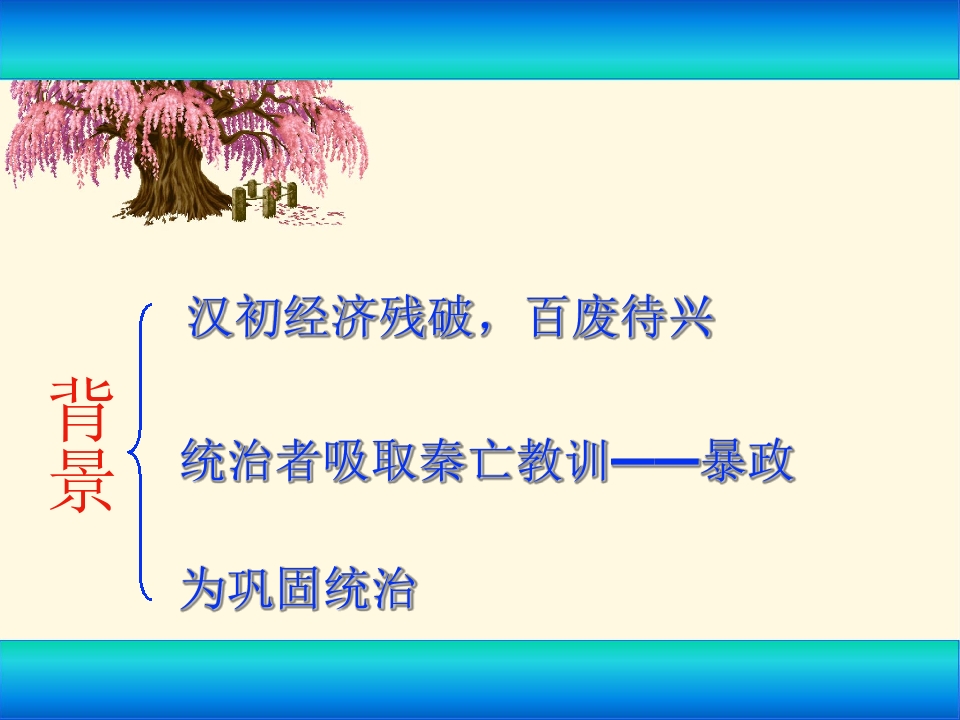 背景

汉初经济残破，百废待兴

统治者吸取秦亡教训——暴政

为巩固统治